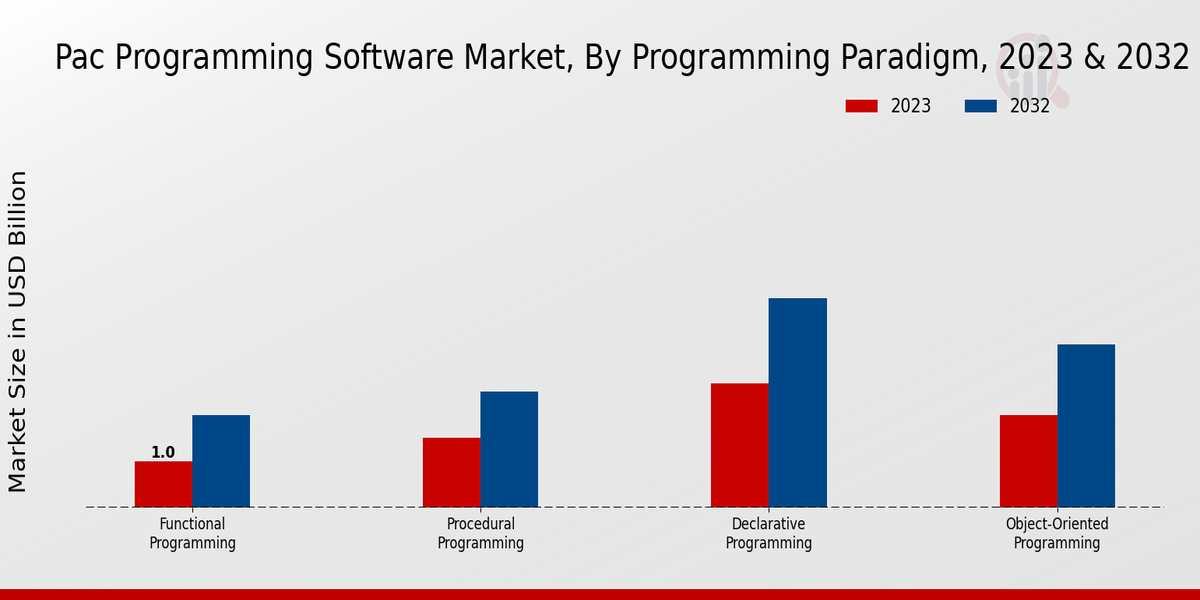 Pac Programming Software Market, By Programming Paradigm, 2023 & 2032

2023
2032

Market Size in USD Billion

1.0

Functional Programming
Procedural Programming
Declarative Programming
Object-Oriented Programming